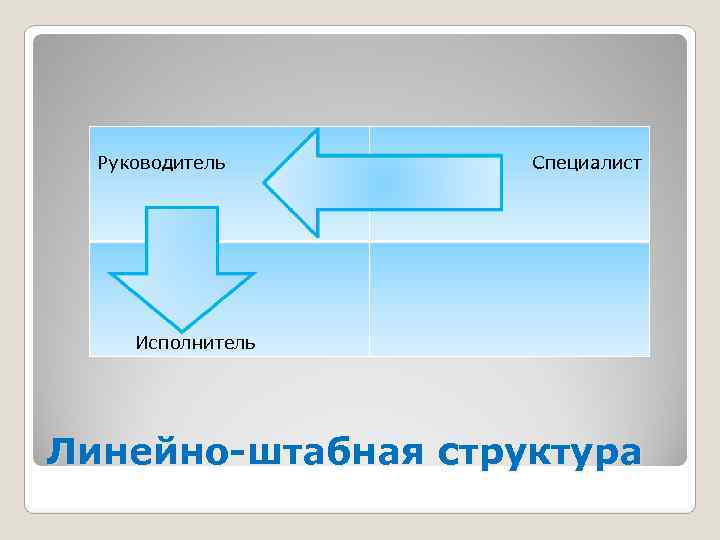 Руководитель

Специалист

Исполнитель

Линейно-штабная структура